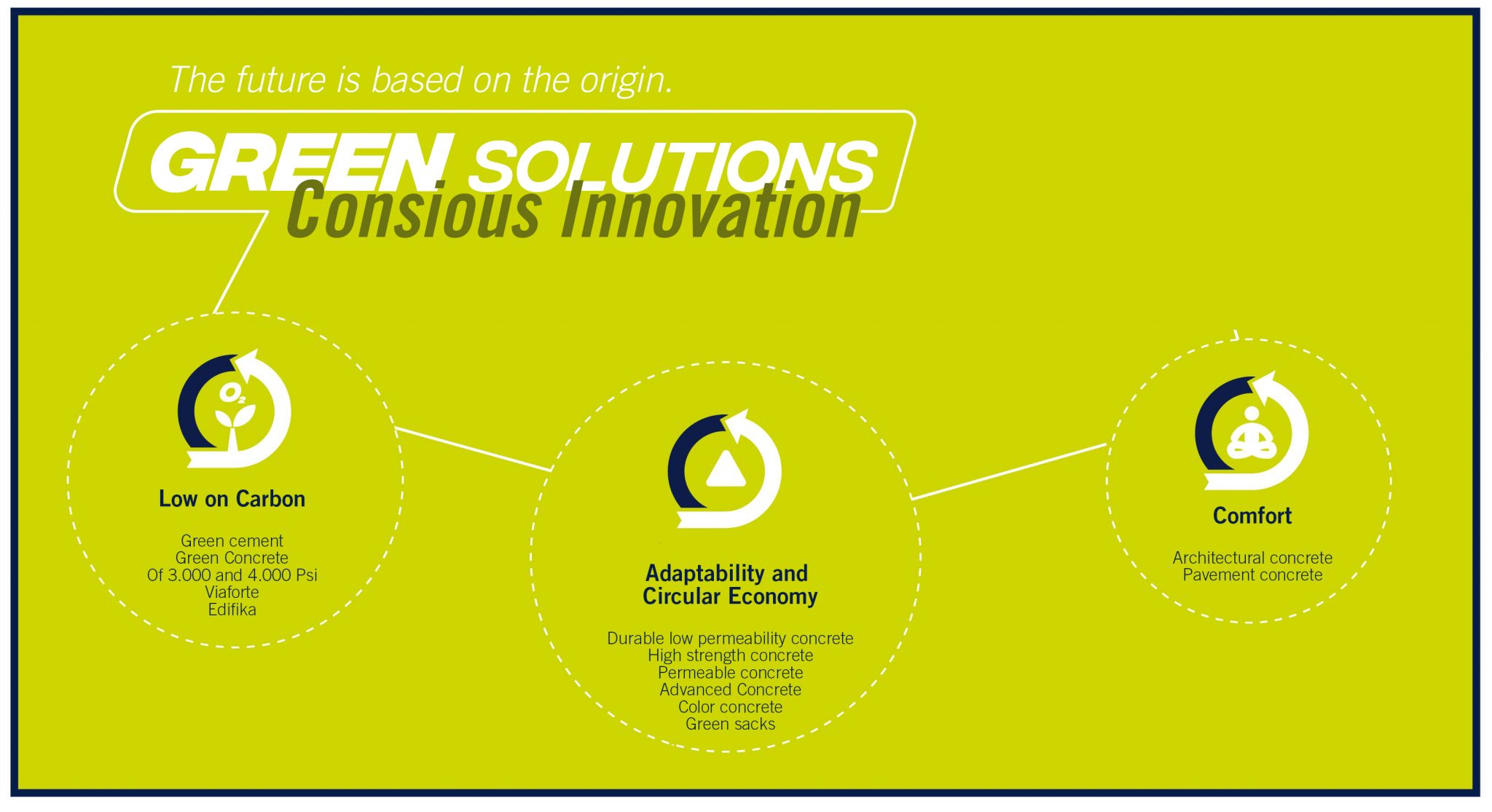 The future is based on the origin.

GREEN SOLUTIONS
Consious Innovation

$O_2$

Low on Carbon

Green cement
Green Concrete
Of 3.000 and 4.000 Psi
Viaforte
Edifika

Adaptability and Circular Economy

Durable low permeability concrete
High strength concrete
Permeable concrete
Advanced Concrete
Color concrete
Green sacks

Comfort

Architectural concrete
Pavement concrete